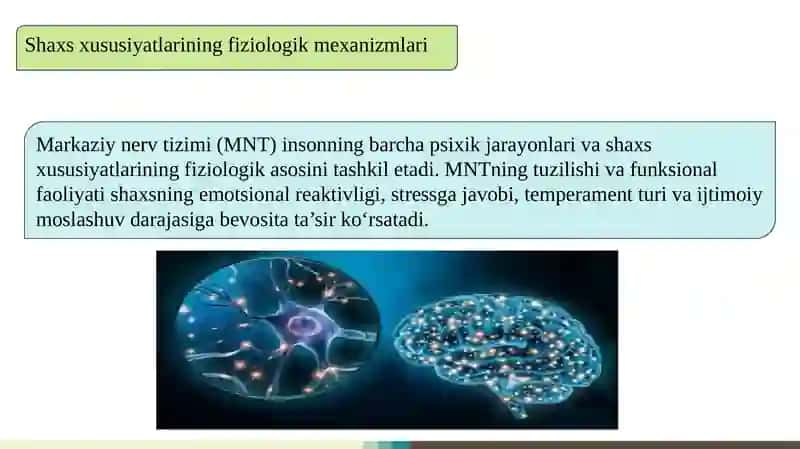 Shaxs xususiyatlarining fiziologik mexanizmlari

Markaziy nerv tizimi (MNT) insonning barcha psixik jarayonlari va shaxs xususiyatlarining fiziologik asosini tashkil etadi. MNTning tuzilishi va funksional faoliyati shaxsning emotsional reaktivligi, stressga javobi, temperament turi va ijtimoiy moslashuv darajasiga bevosita ta’sir ko‘rsatadi.